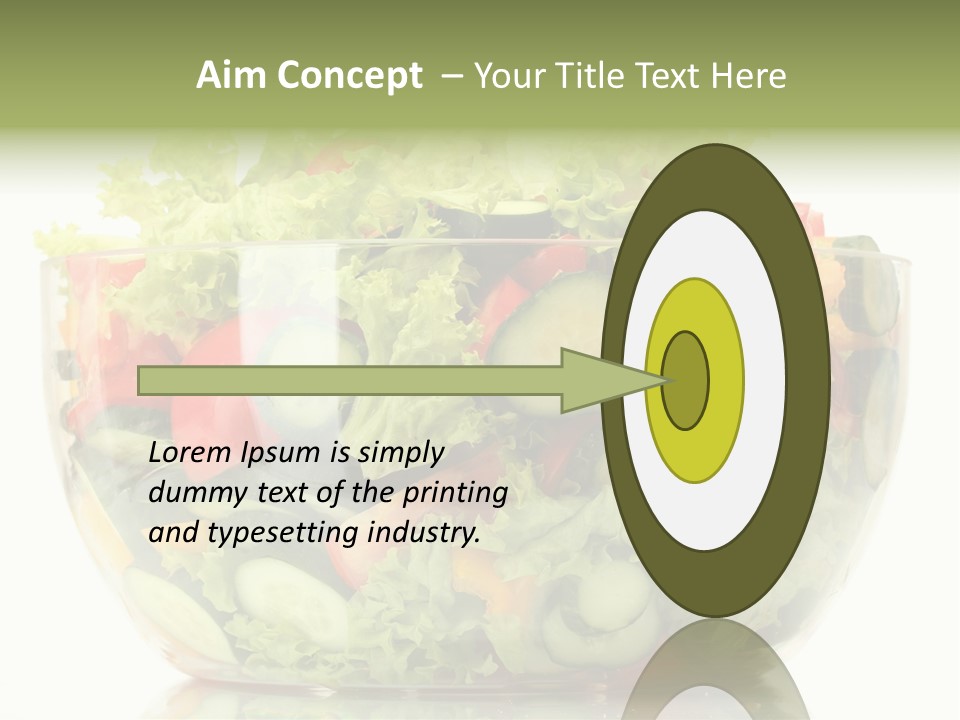 Aim Concept – Your Title Text Here

Lorem Ipsum is simply dummy text of the printing and typesetting industry.